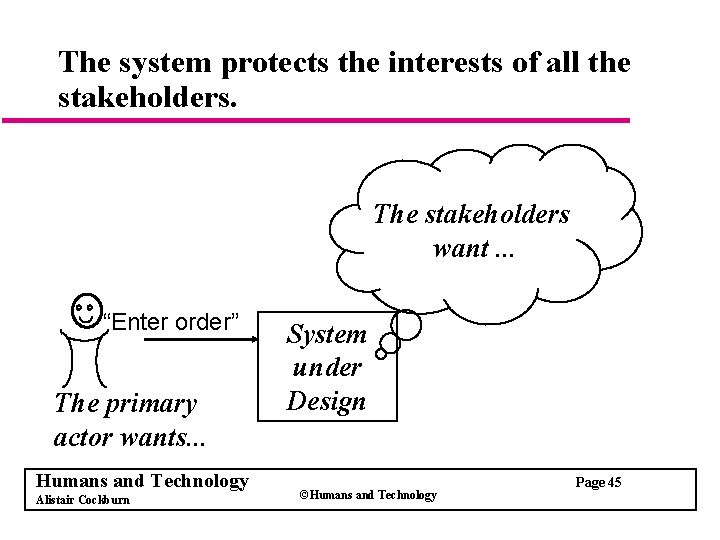 The system protects the interests of all the stakeholders.

The stakeholders want ...

"Enter order"

System under Design

The primary actor wants...

Humans and Technology
Alistair Cockburn

©Humans and Technology

Page 45